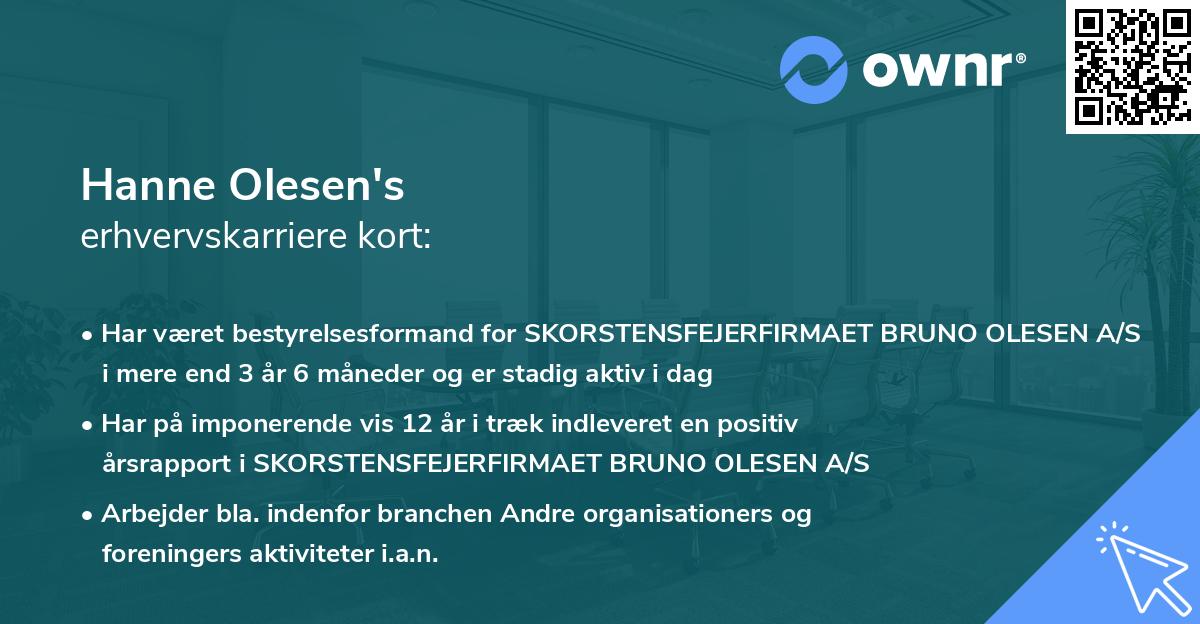 ownr®

Hanne Olesen's
erhvervskarriere kort:

• Har været bestyrelsesformand for SKORSTENSFEJERFIRMAET BRUNO OLESEN A/S i mere end 3 år 6 måneder og er stadig aktiv i dag

• Har på imponerende vis 12 år i træk indleveret en positiv årsrapport i SKORSTENSFEJERFIRMAET BRUNO OLESEN A/S

• Arbejder bla. indenfor branchen Andre organisationers og foreningers aktiviteter i.a.n.